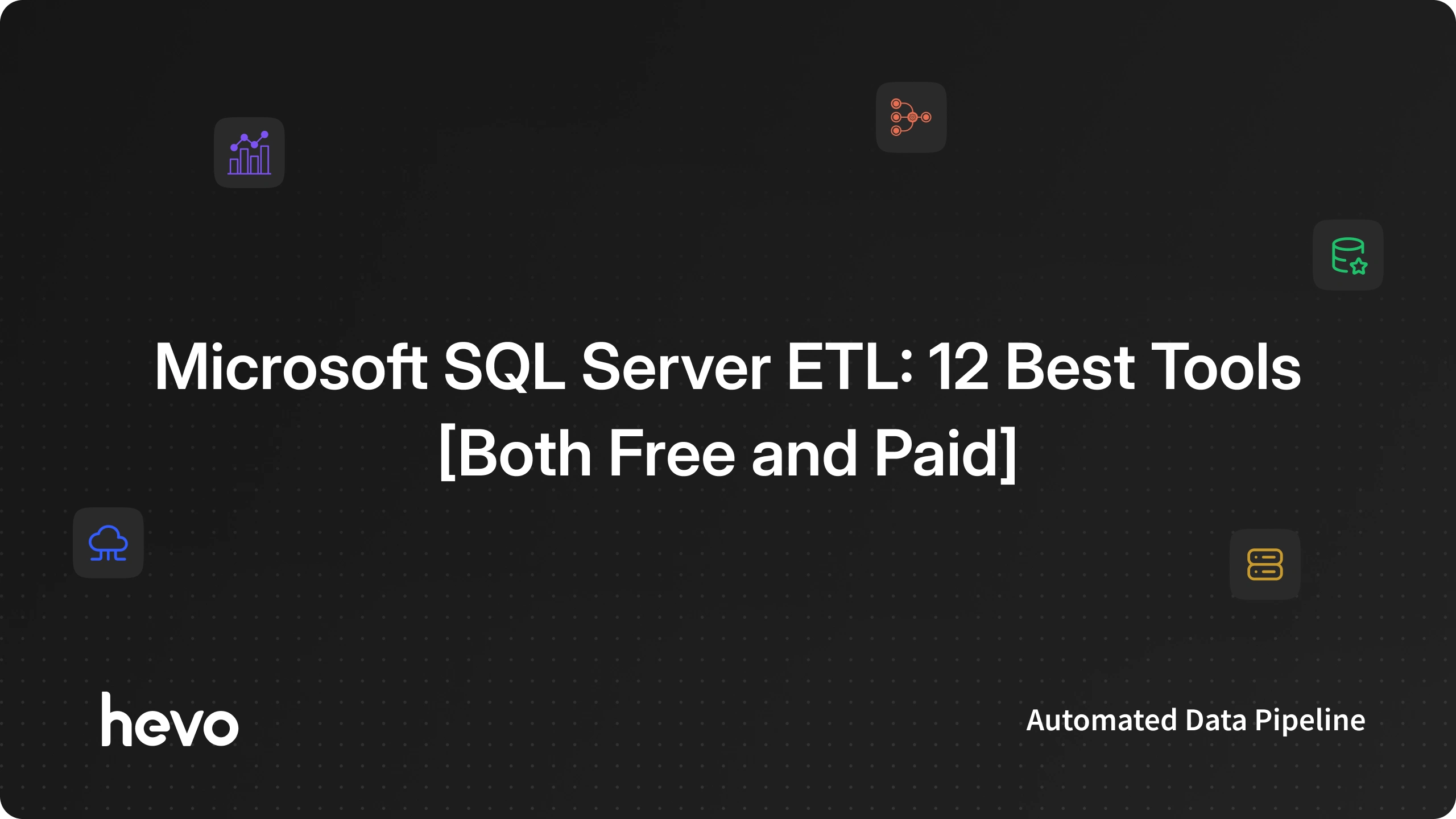 Microsoft SQL Server ETL: 12 Best Tools [Both Free and Paid]

hevo

Automated Data Pipeline